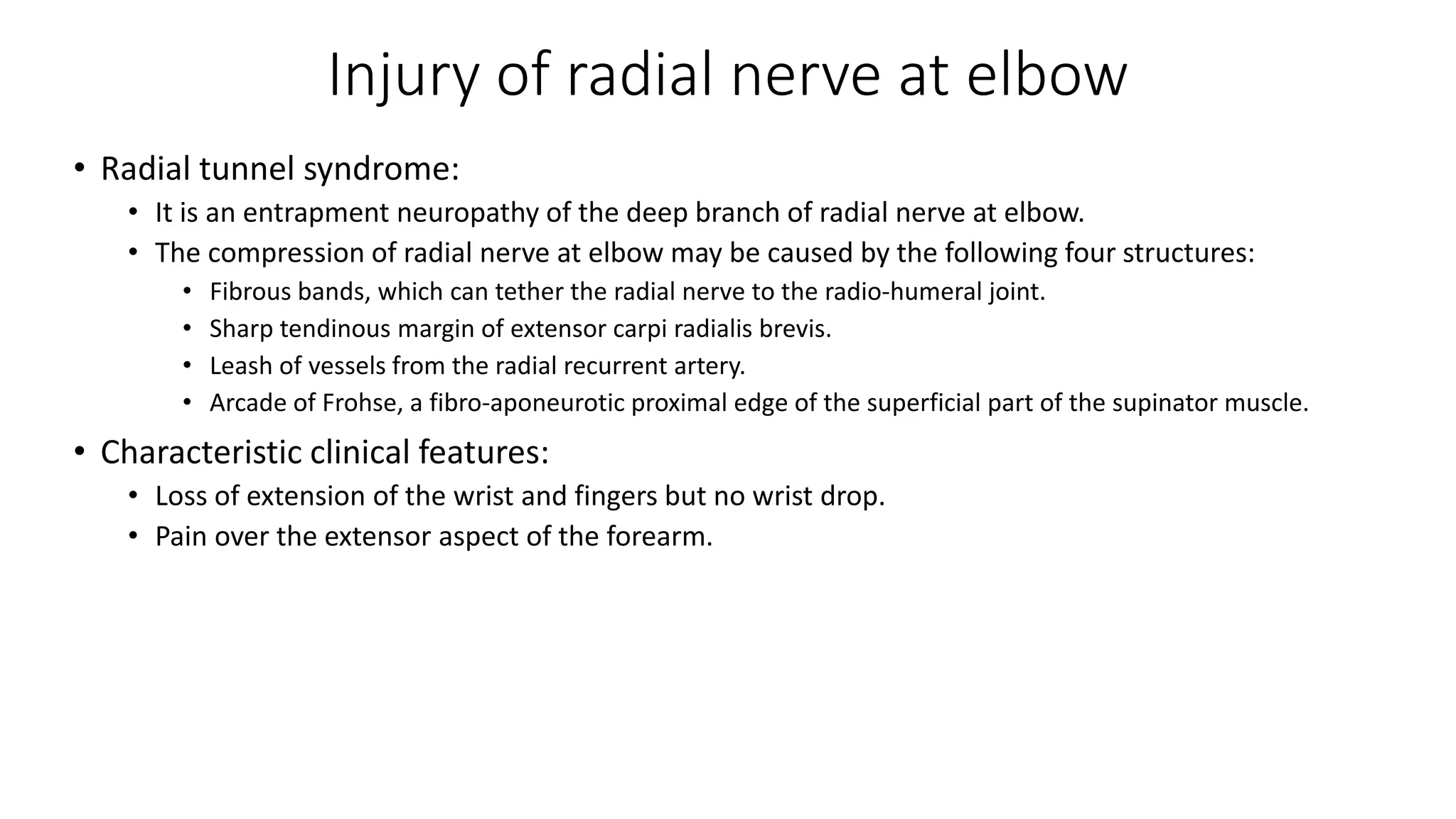 Injury of radial nerve at elbow

• Radial tunnel syndrome:
  • It is an entrapment neuropathy of the deep branch of radial nerve at elbow.
  • The compression of radial nerve at elbow may be caused by the following four structures:
    • Fibrous bands, which can tether the radial nerve to the radio-humeral joint.
    • Sharp tendinous margin of extensor carpi radialis brevis.
    • Leash of vessels from the radial recurrent artery.
    • Arcade of Frohse, a fibro-aponeurotic proximal edge of the superficial part of the supinator muscle.
• Characteristic clinical features:
  • Loss of extension of the wrist and fingers but no wrist drop.
  • Pain over the extensor aspect of the forearm.